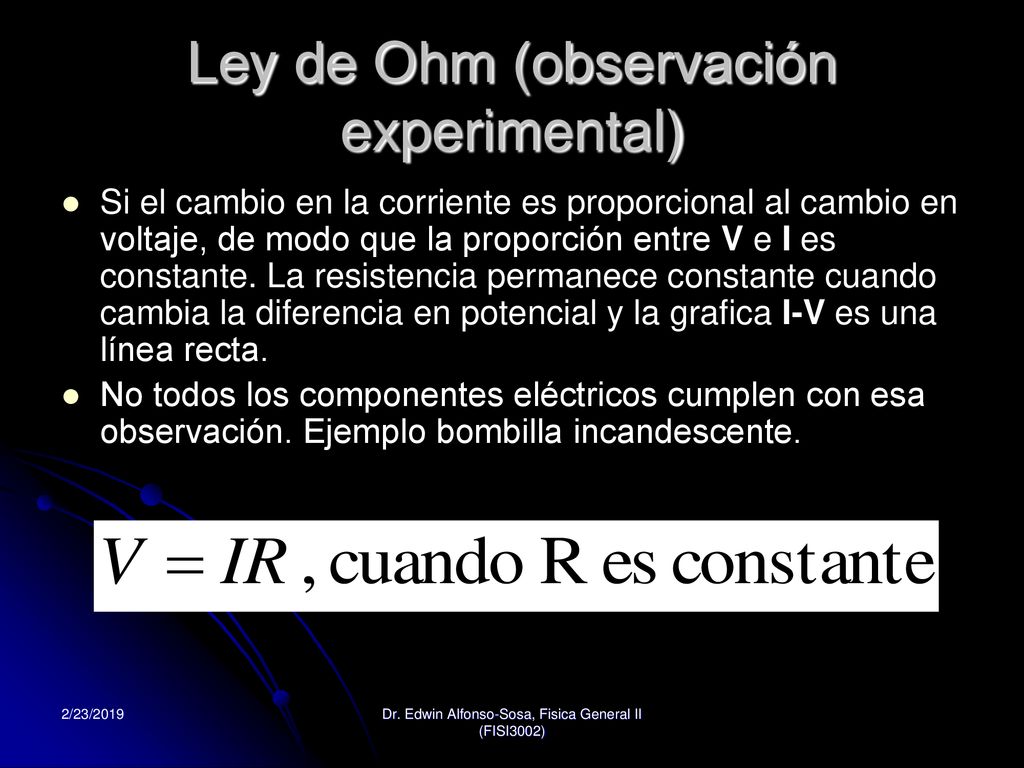 Ley de Ohm (observación experimental)

Si el cambio en la corriente es proporcional al cambio en voltaje, de modo que la proporción entre V e I es constante. La resistencia permanece constante cuando cambia la diferencia en potencial y la grafica I-V es una línea recta.

No todos los componentes eléctricos cumplen con esa observación. Ejemplo bombilla incandescente.

$V = IR$ , cuando R es constante

2/23/2019

Dr. Edwin Alfonso-Sosa, Fisica General II (FISI3002)